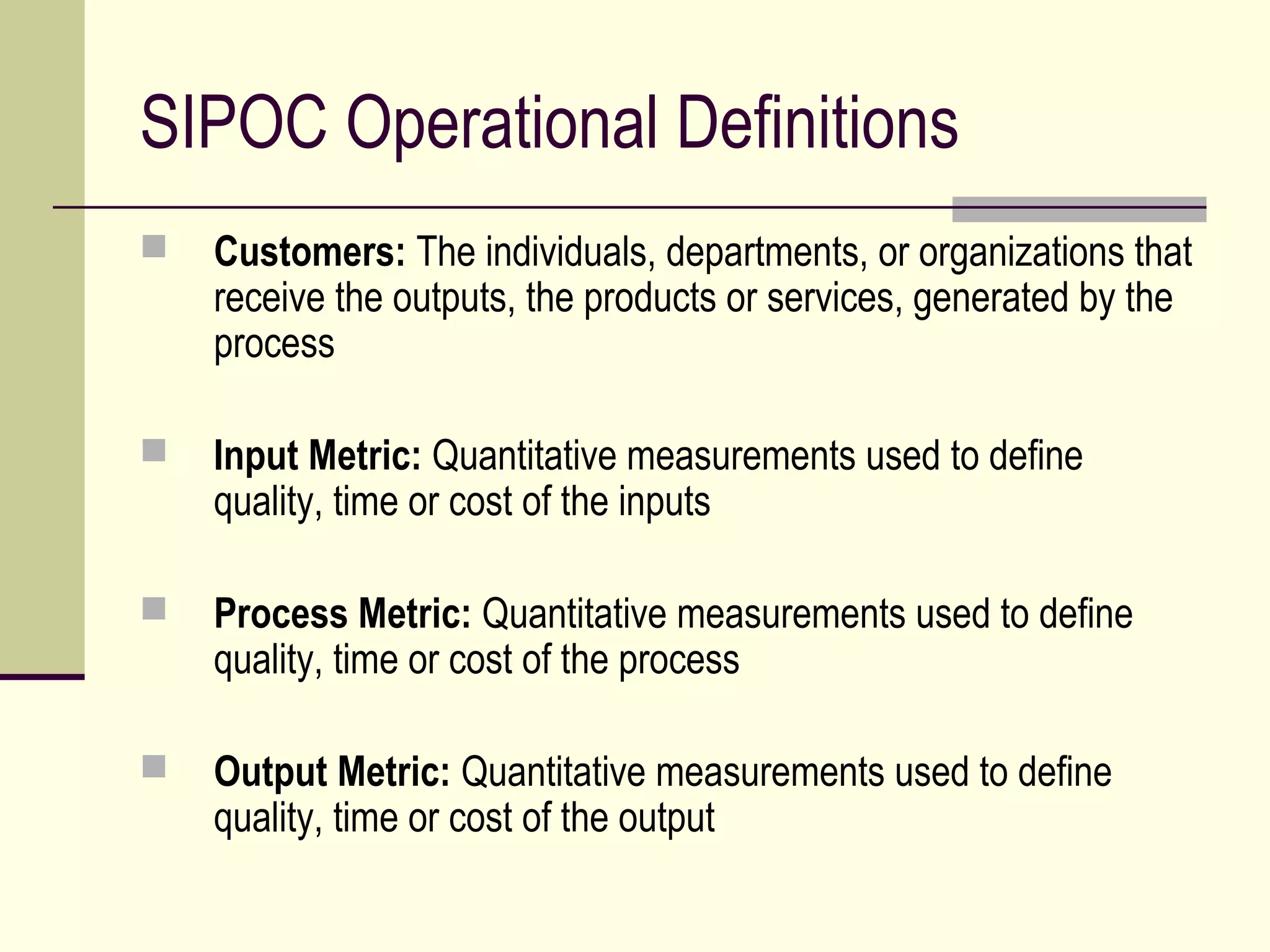 SIPOC Operational Definitions

Customers: The individuals, departments, or organizations that receive the outputs, the products or services, generated by the process

Input Metric: Quantitative measurements used to define quality, time or cost of the inputs

Process Metric: Quantitative measurements used to define quality, time or cost of the process

Output Metric: Quantitative measurements used to define quality, time or cost of the output